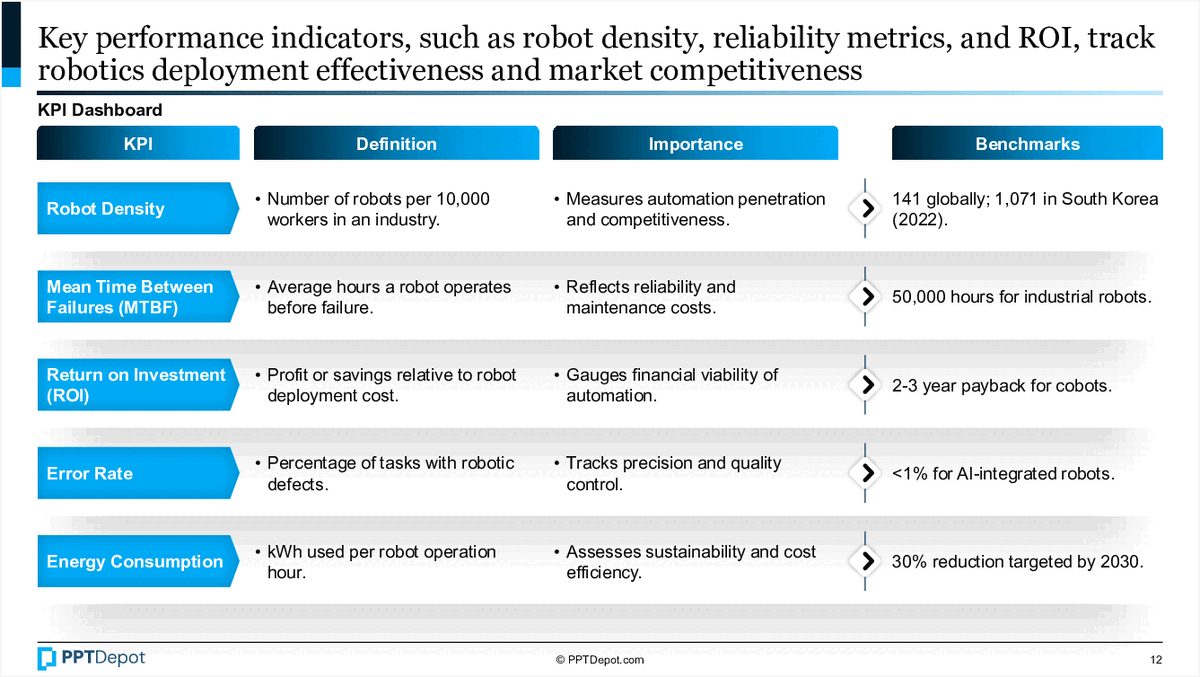 Key performance indicators, such as robot density, reliability metrics, and ROI, track robotics deployment effectiveness and market competitiveness

KPI Dashboard

| KPI | Definition | Importance | Benchmarks |
|---|---|---|---|
| Robot Density | • Number of robots per 10,000 workers in an industry. | • Measures automation penetration and competitiveness. | 141 globally; 1,071 in South Korea (2022). |
| Mean Time Between Failures (MTBF) | • Average hours a robot operates before failure. | • Reflects reliability and maintenance costs. | 50,000 hours for industrial robots. |
| Return on Investment (ROI) | • Profit or savings relative to robot deployment cost. | • Gauges financial viability of automation. | 2-3 year payback for cobots. |
| Error Rate | • Percentage of tasks with robotic defects. | • Tracks precision and quality control. | <1% for AI-integrated robots. |
| Energy Consumption | • kWh used per robot operation hour. | • Assesses sustainability and cost efficiency. | 30% reduction targeted by 2030. |

PPTDepot

© PPTDepot.com

12